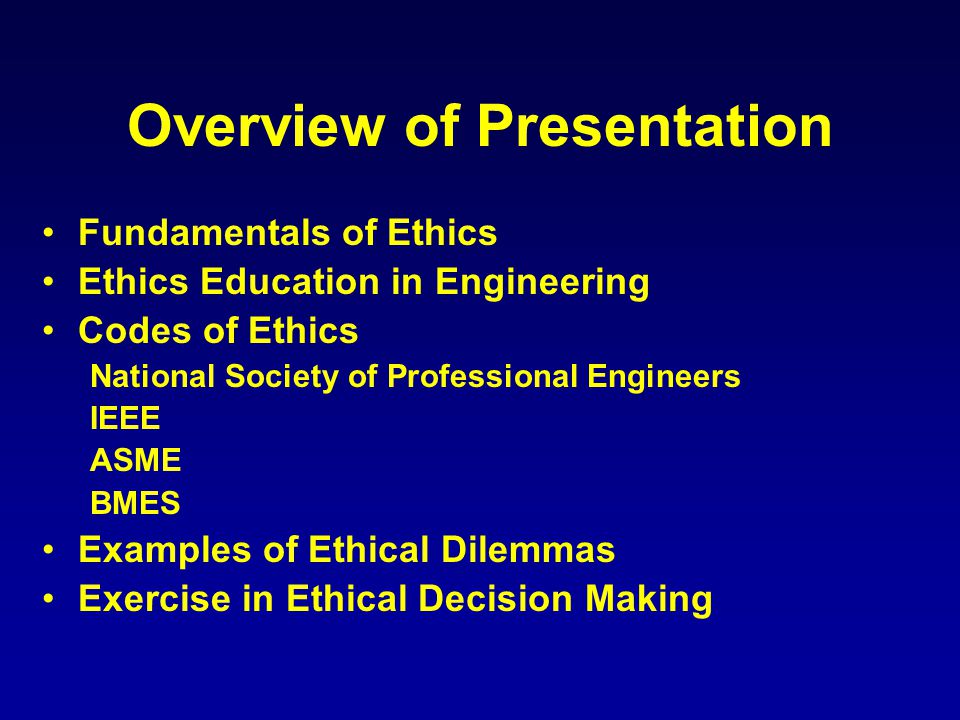 Overview of Presentation

• Fundamentals of Ethics
• Ethics Education in Engineering
• Codes of Ethics
National Society of Professional Engineers
IEEE
ASME
BMES
• Examples of Ethical Dilemmas
• Exercise in Ethical Decision Making